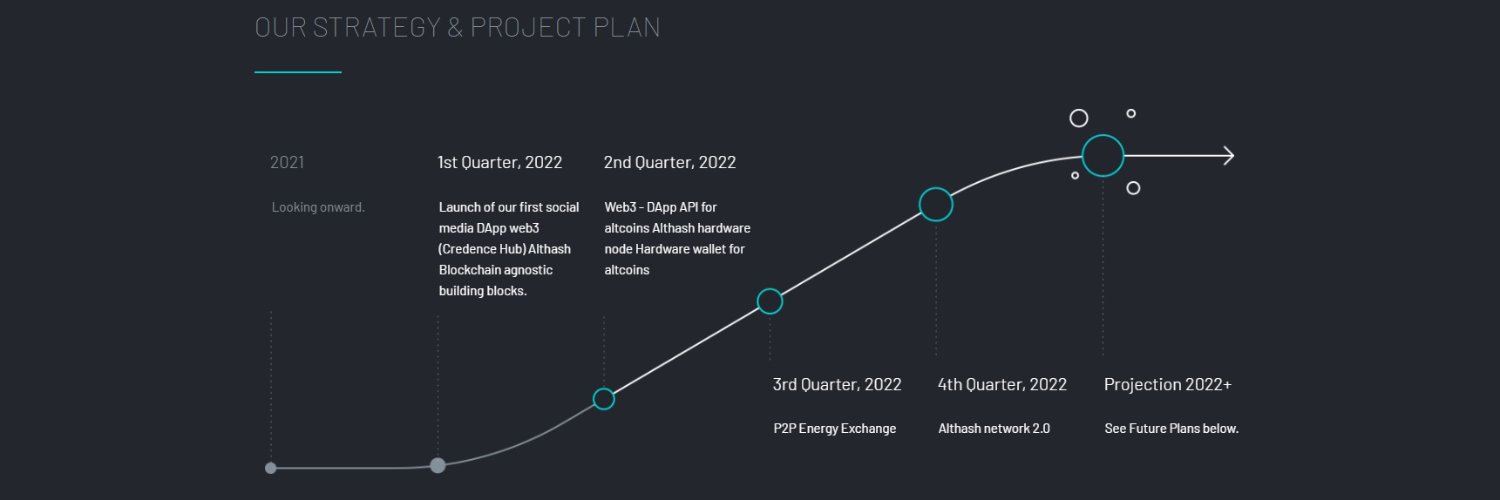 OUR STRATEGY & PROJECT PLAN

2021

Looking onward.

1st Quarter, 2022

Launch of our first social media DApp web3 (Credence Hub) Althash Blockchain agnostic building blocks.

2nd Quarter, 2022

Web3 - DApp API for altcoins Althash hardware node Hardware wallet for altcoins

3rd Quarter, 2022

P2P Energy Exchange

4th Quarter, 2022

Althash network 2.0

Projection 2022+

See Future Plans below.